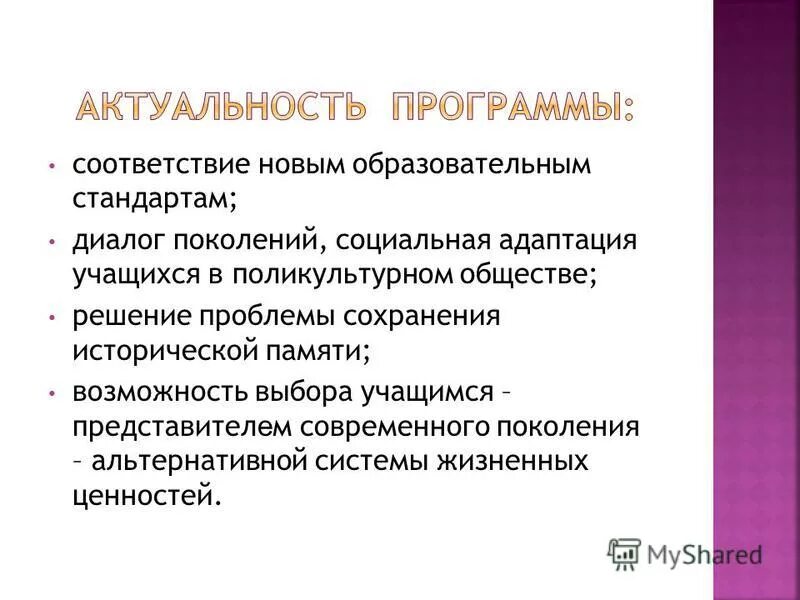 АКТУАЛЬНОСТЬ ПРОГРАММЫ:

• соответствие новым образовательным стандартам;

• диалог поколений, социальная адаптация учащихся в поликультурном обществе;

• решение проблемы сохранения исторической памяти;

• возможность выбора учащимся – представителем современного поколения – альтернативной системы жизненных ценностей.

MyShared